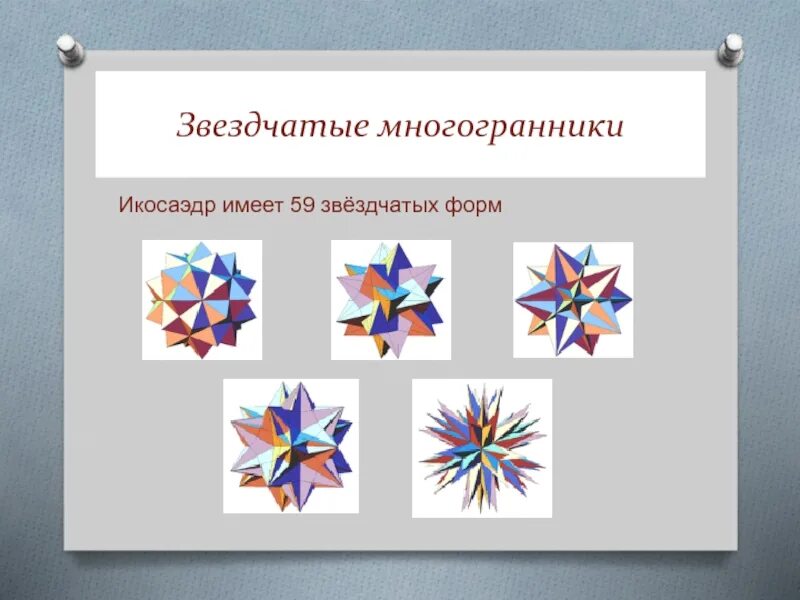 Звездчатые многогранники

Икосаэдр имеет 59 звёздчатых форм